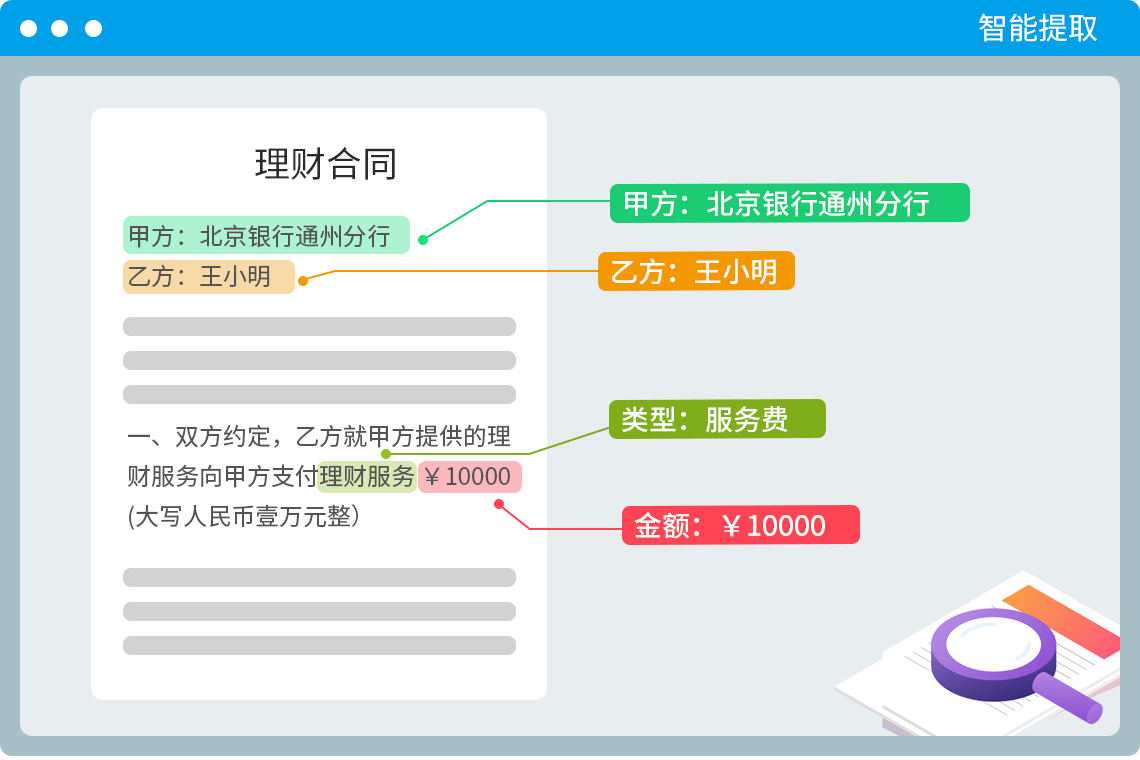 智能提取

理财合同

甲方：北京银行通州分行

乙方：王小明

一、双方约定，乙方就甲方提供的理财服务向甲方支付理财服务￥10000 (大写人民币壹万元整)

甲方：北京银行通州分行

乙方：王小明

类型：服务费

金额：￥10000